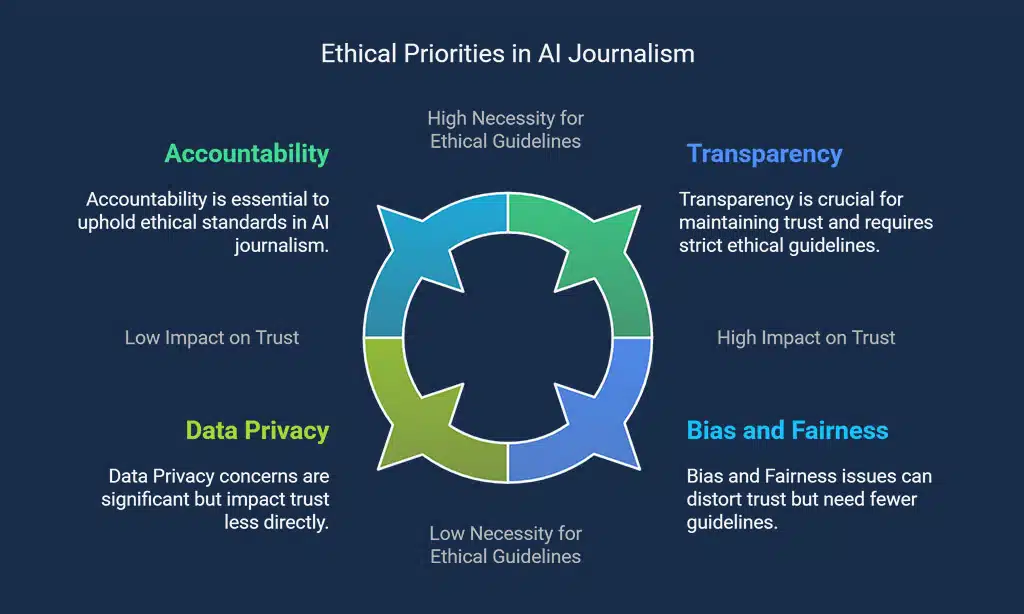 Ethical Priorities in AI Journalism

High Necessity for Ethical Guidelines

Accountability

Accountability is essential to uphold ethical standards in AI journalism.

Transparency

Transparency is crucial for maintaining trust and requires strict ethical guidelines.

Low Impact on Trust

High Impact on Trust

Data Privacy

Data Privacy concerns are significant but impact trust less directly.

Bias and Fairness

Bias and Fairness issues can distort trust but need fewer guidelines.

Low Necessity for Ethical Guidelines